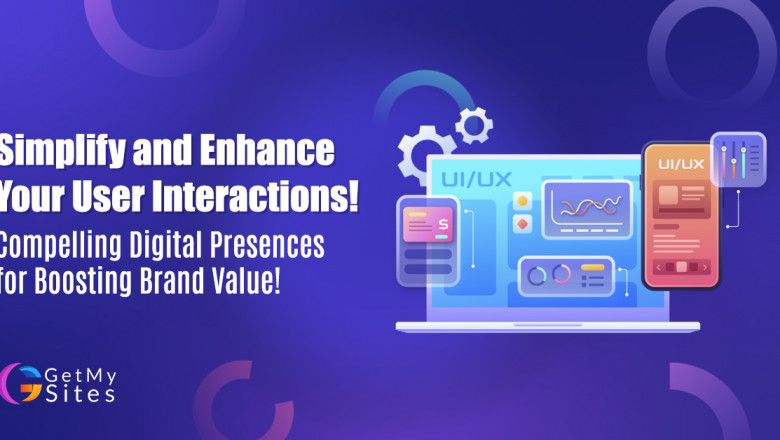 Simplify and Enhance
Your User Interactions!
Compelling Digital Presences
for Boosting Brand Value!

UI/UX

$

UI/UX

GetMy
Sites